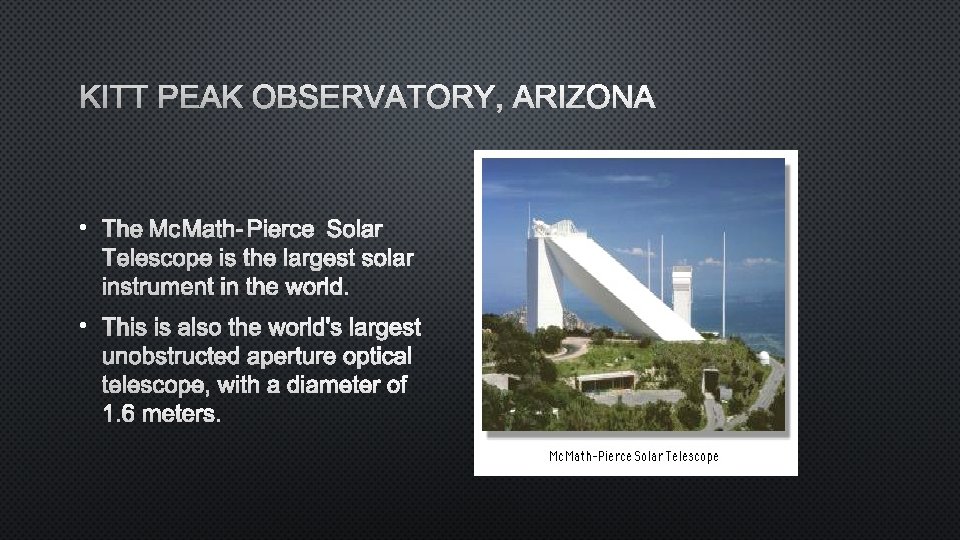 KITT PEAK OBSERVATORY, ARIZONA

• The McMath-Pierce Solar Telescope is the largest solar instrument in the world.

• This is also the world's largest unobstructed aperture optical telescope, with a diameter of 1.6 meters.

McMath-Pierce Solar Telescope